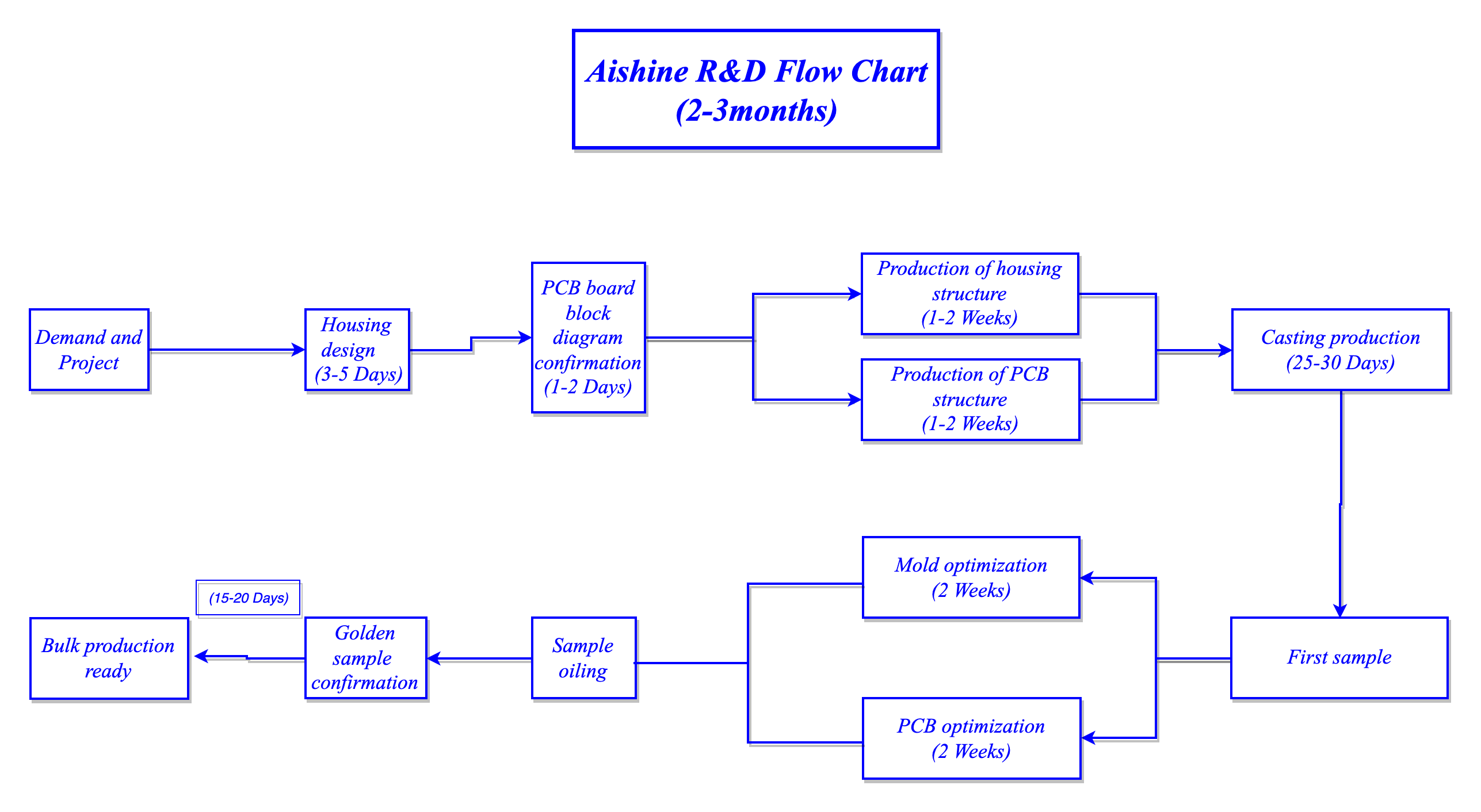 Aishine R&D Flow Chart
(2-3months)

Demand and Project

Housing design
(3-5 Days)

PCB board block diagram confirmation
(1-2 Days)

Production of housing structure
(1-2 Weeks)

Production of PCB structure
(1-2 Weeks)

Casting production
(25-30 Days)

First sample

Mold optimization
(2 Weeks)

PCB optimization
(2 Weeks)

Sample oiling

Golden sample confirmation

(15-20 Days)

Bulk production ready